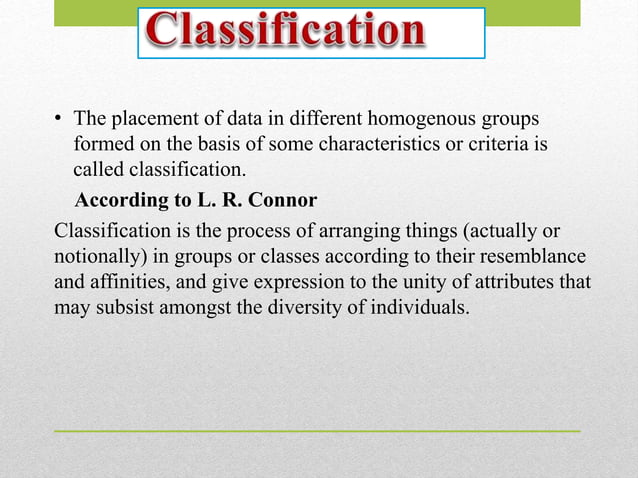 Classification

• The placement of data in different homogenous groups formed on the basis of some characteristics or criteria is called classification.

According to L. R. Connor

Classification is the process of arranging things (actually or notionally) in groups or classes according to their resemblance and affinities, and give expression to the unity of attributes that may subsist amongst the diversity of individuals.